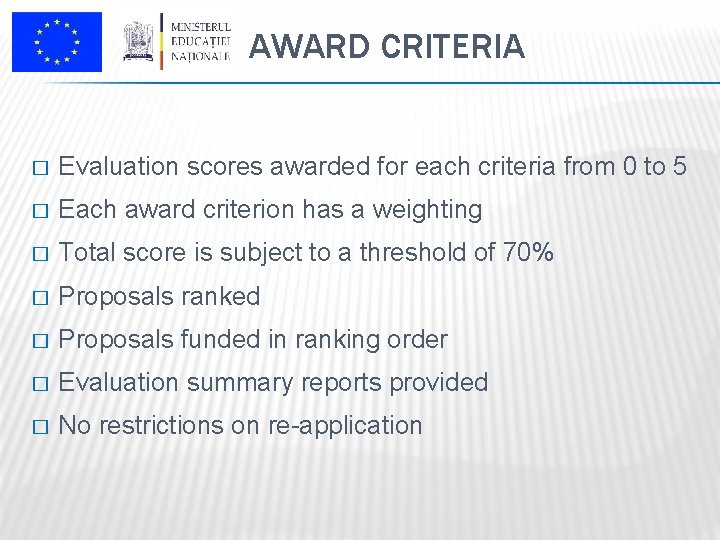 MINISTERUL
EDUCAȚIEI
NAȚIONALE

AWARD CRITERIA

□ Evaluation scores awarded for each criteria from 0 to 5
□ Each award criterion has a weighting
□ Total score is subject to a threshold of 70%
□ Proposals ranked
□ Proposals funded in ranking order
□ Evaluation summary reports provided
□ No restrictions on re-application